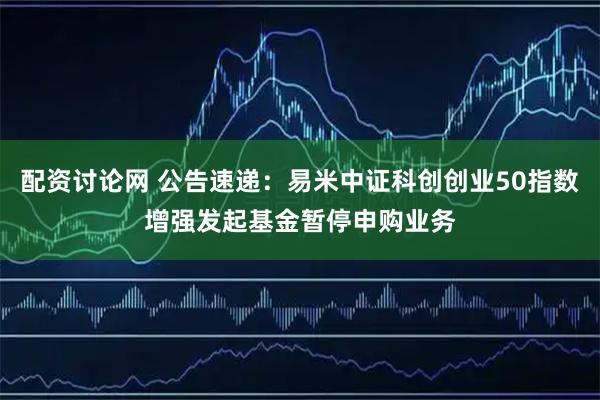 配资讨论网 公告速递：易米中证科创创业50指数增强发起基金暂停申购业务